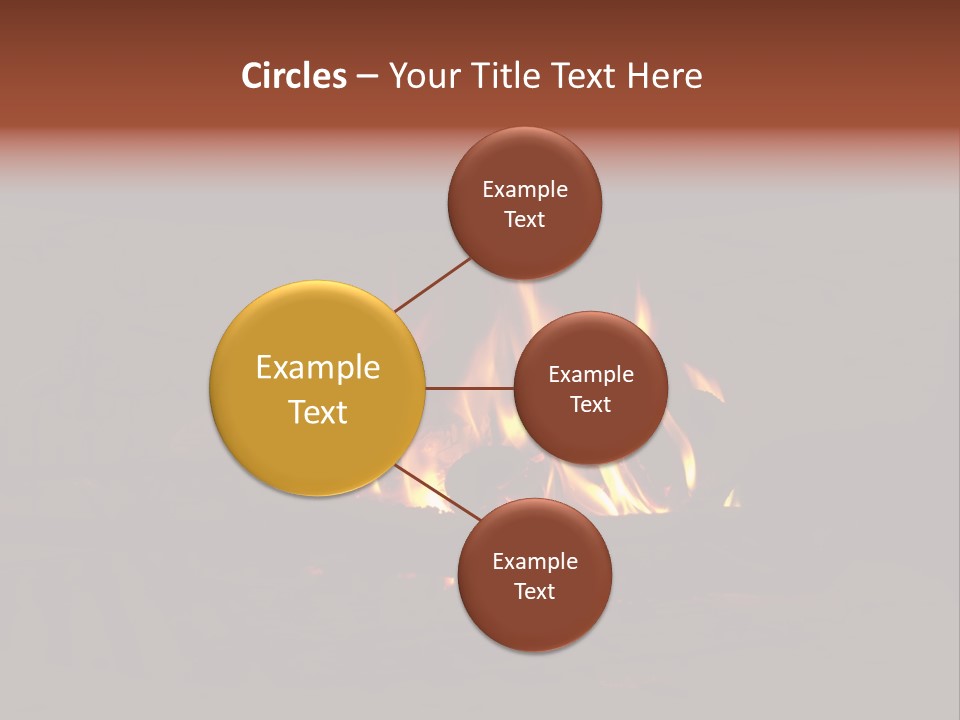 Circles – Your Title Text Here

Example Text

Example Text

Example Text

Example Text